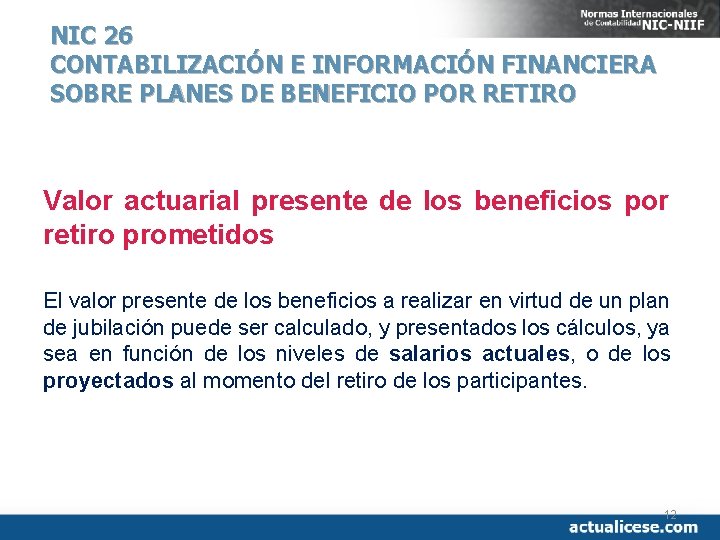 Normas Internacionales de Contabilidad NIC-NIIF

NIC 26
CONTABILIZACIÓN E INFORMACIÓN FINANCIERA SOBRE PLANES DE BENEFICIO POR RETIRO

Valor actuarial presente de los beneficios por retiro prometidos

El valor presente de los beneficios a realizar en virtud de un plan de jubilación puede ser calculado, y presentados los cálculos, ya sea en función de los niveles de salarios actuales, o de los proyectados al momento del retiro de los participantes.

12

actualicese.com